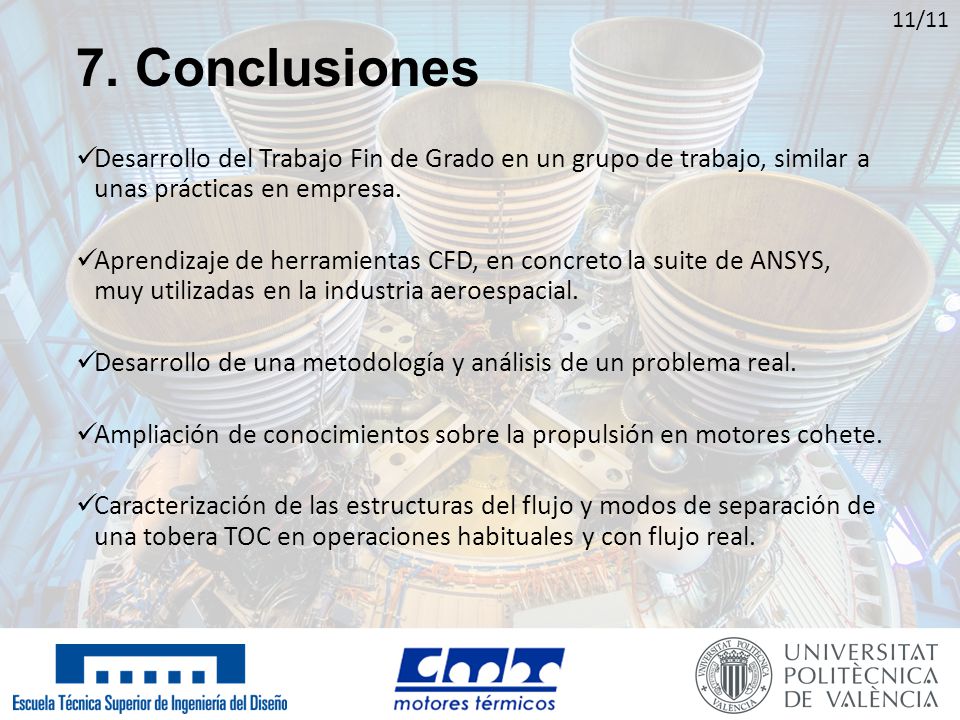 11/11

7. Conclusiones

✓Desarrollo del Trabajo Fin de Grado en un grupo de trabajo, similar a unas prácticas en empresa.

✓Aprendizaje de herramientas CFD, en concreto la suite de ANSYS, muy utilizadas en la industria aeroespacial.

✓Desarrollo de una metodología y análisis de un problema real.

✓Ampliación de conocimientos sobre la propulsión en motores cohete.

✓Caracterización de las estructuras del flujo y modos de separación de una tobera TOC en operaciones habituales y con flujo real.

Escuela Técnica Superior de Ingeniería del Diseño

cmt
motores térmicos

UNIVERSITAT POLITÈCNICA DE VALÈNCIA